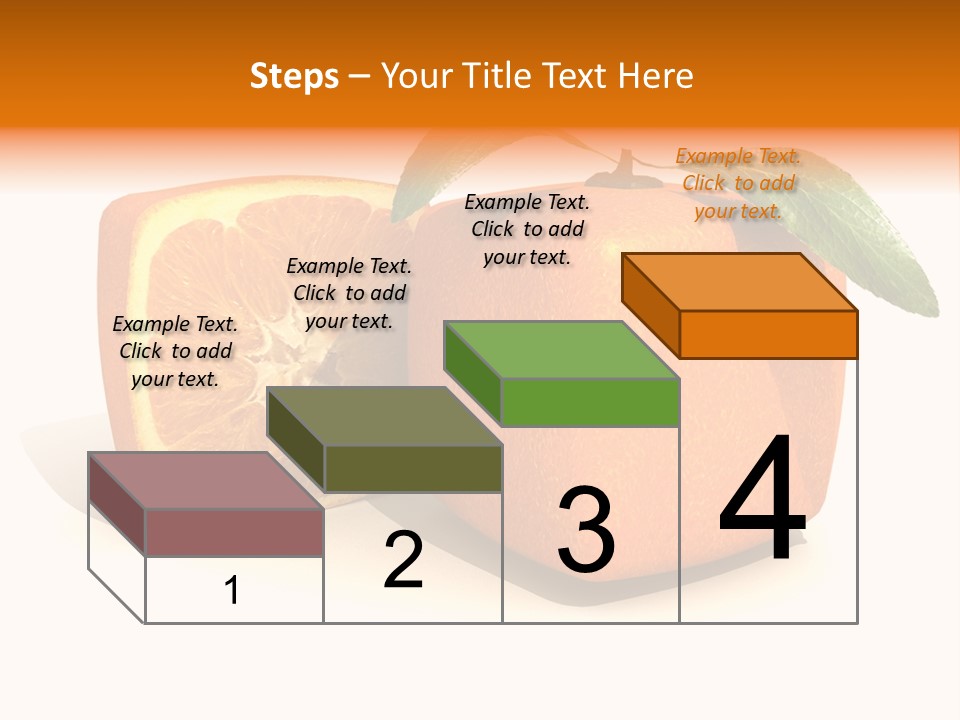 Steps – Your Title Text Here

Example Text. Click to add your text.

Example Text. Click to add your text.

Example Text. Click to add your text.

Example Text. Click to add your text.

1

2

3

4